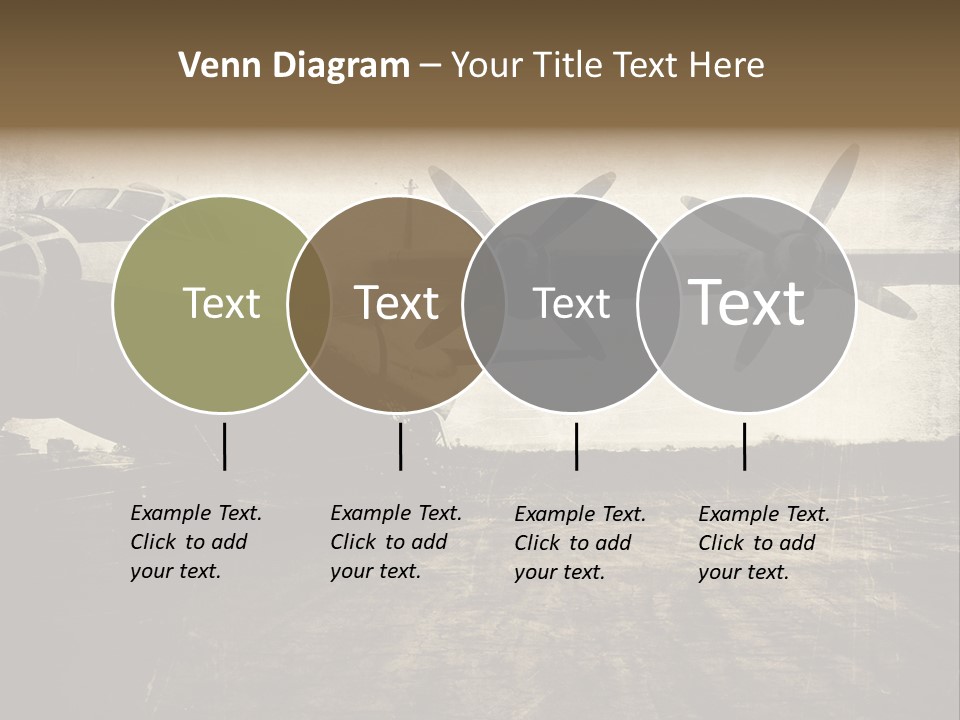 Venn Diagram – Your Title Text Here

Text

Text

Text

Text

Example Text. Click to add your text.

Example Text. Click to add your text.

Example Text. Click to add your text.

Example Text. Click to add your text.